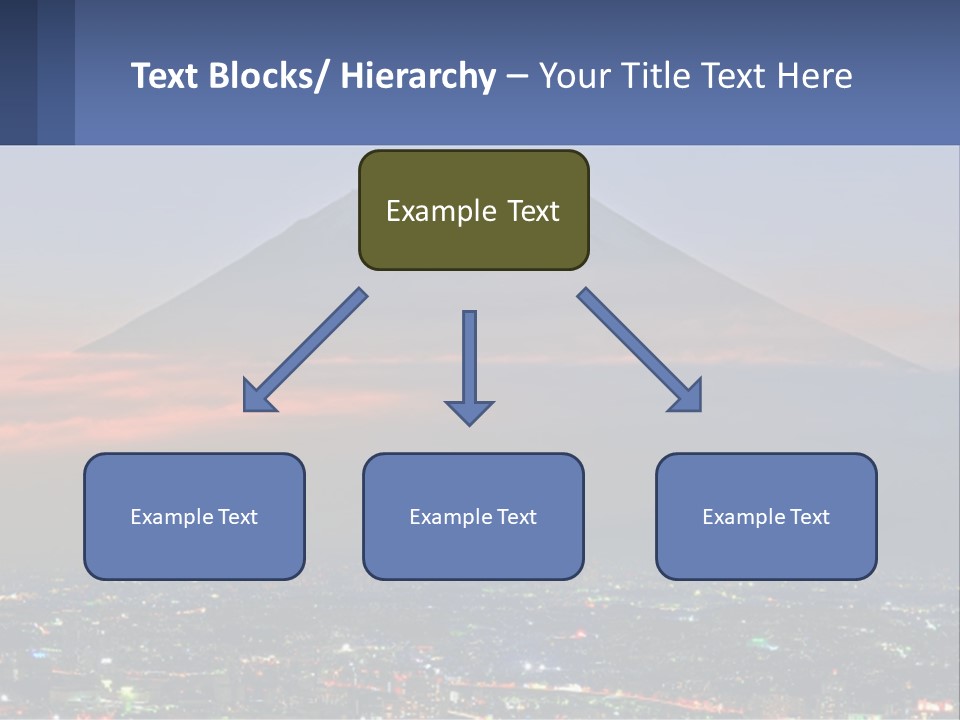 Text Blocks/ Hierarchy – Your Title Text Here

Example Text

Example Text

Example Text

Example Text